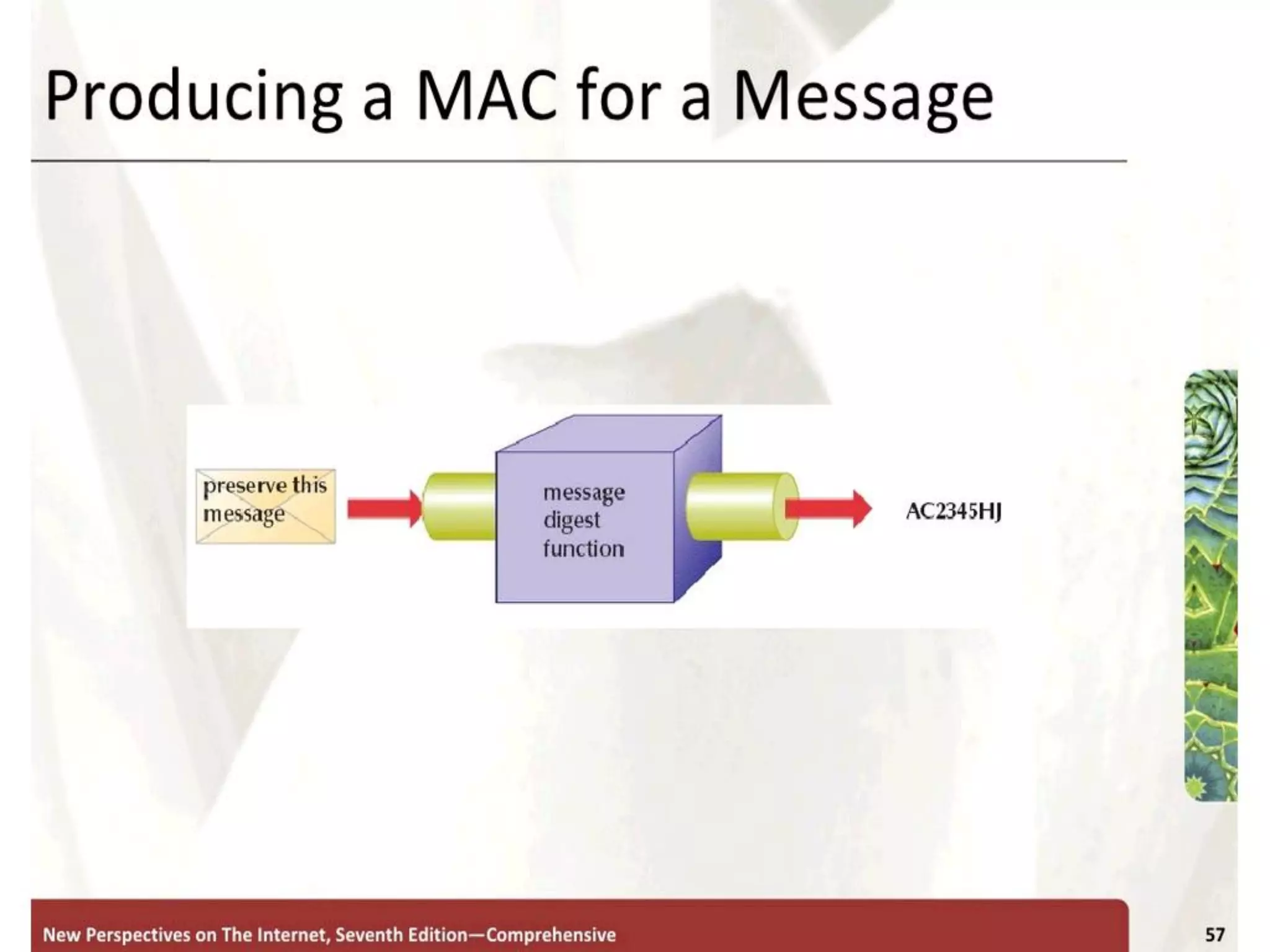 Producing a MAC for a Message

preserve this message

message digest function

AC2345HJ

New Perspectives on The Internet, Seventh Edition—Comprehensive

57